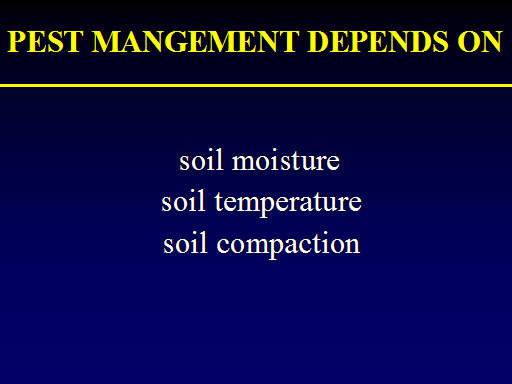 PEST MANGEMENT DEPENDS ON

soil moisture
soil temperature
soil compaction